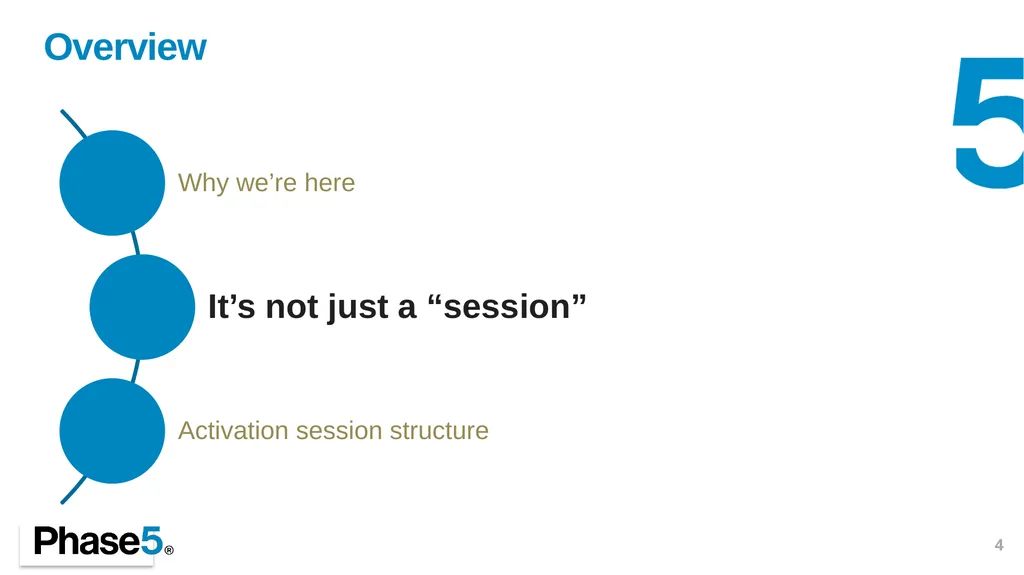 Overview

5

Why we’re here

It’s not just a “session”

Activation session structure

Phase5®

4